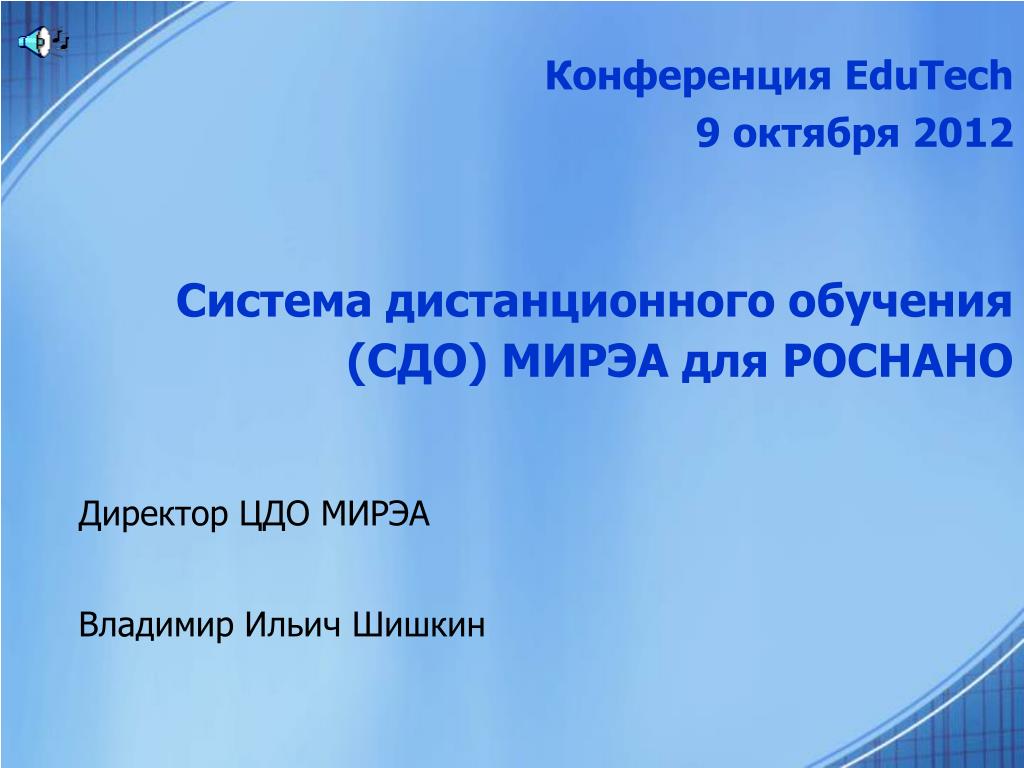 Конференция EduTech
9 октября 2012

Система дистанционного обучения (СДО) МИРЭА для РОСНАНО

Директор ЦДО МИРЭА

Владимир Ильич Шишкин